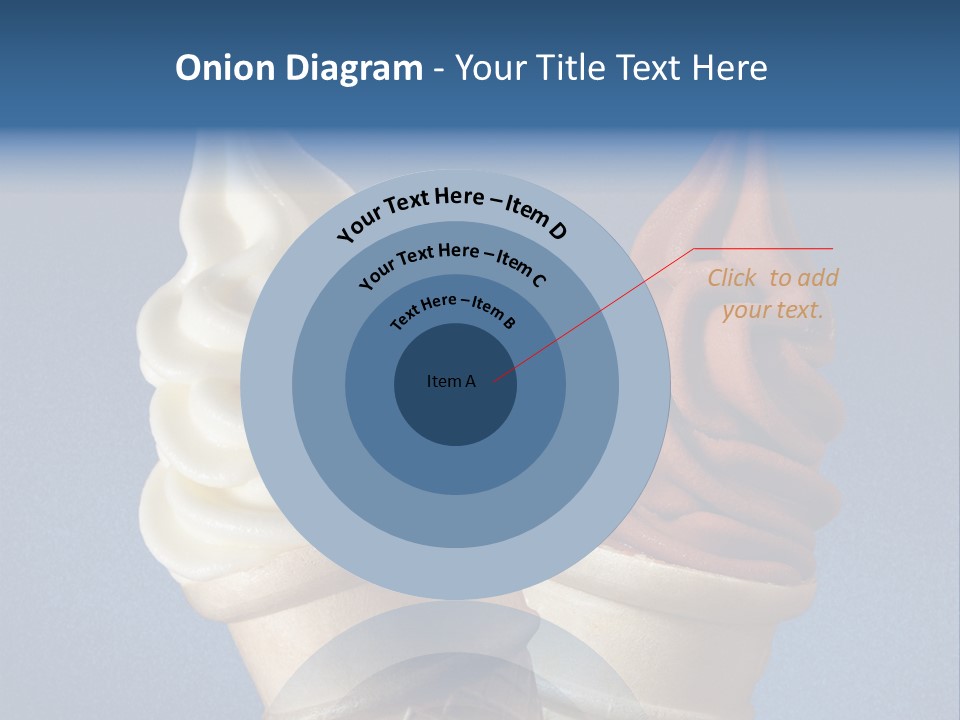 Onion Diagram - Your Title Text Here

Your Text Here – Item D

Your Text Here – Item C

Text Here – Item B

Item A

Click to add your text.